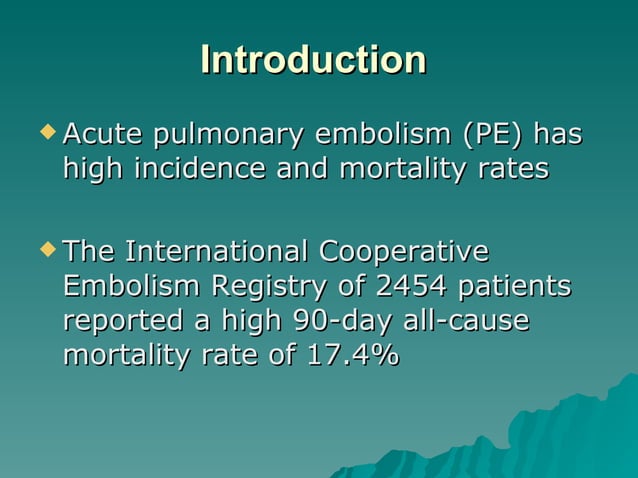 Introduction

◆ Acute pulmonary embolism (PE) has high incidence and mortality rates

◆ The International Cooperative Embolism Registry of 2454 patients reported a high 90-day all-cause mortality rate of 17.4%